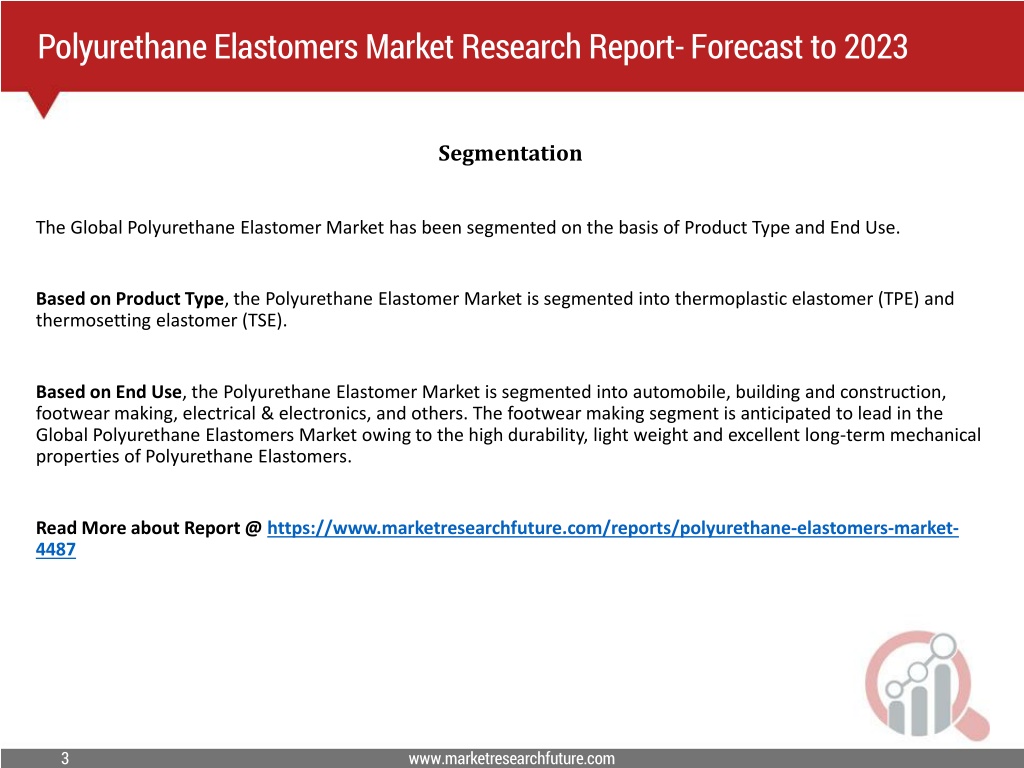 Polyurethane Elastomers Market Research Report- Forecast to 2023

Segmentation

The Global Polyurethane Elastomer Market has been segmented on the basis of Product Type and End Use.

Based on Product Type, the Polyurethane Elastomer Market is segmented into thermoplastic elastomer (TPE) and thermosetting elastomer (TSE).

Based on End Use, the Polyurethane Elastomer Market is segmented into automobile, building and construction, footwear making, electrical & electronics, and others. The footwear making segment is anticipated to lead in the Global Polyurethane Elastomers Market owing to the high durability, light weight and excellent long-term mechanical properties of Polyurethane Elastomers.

Read More about Report @ https://www.marketresearchfuture.com/reports/polyurethane-elastomers-market-4487

3

www.marketresearchfuture.com